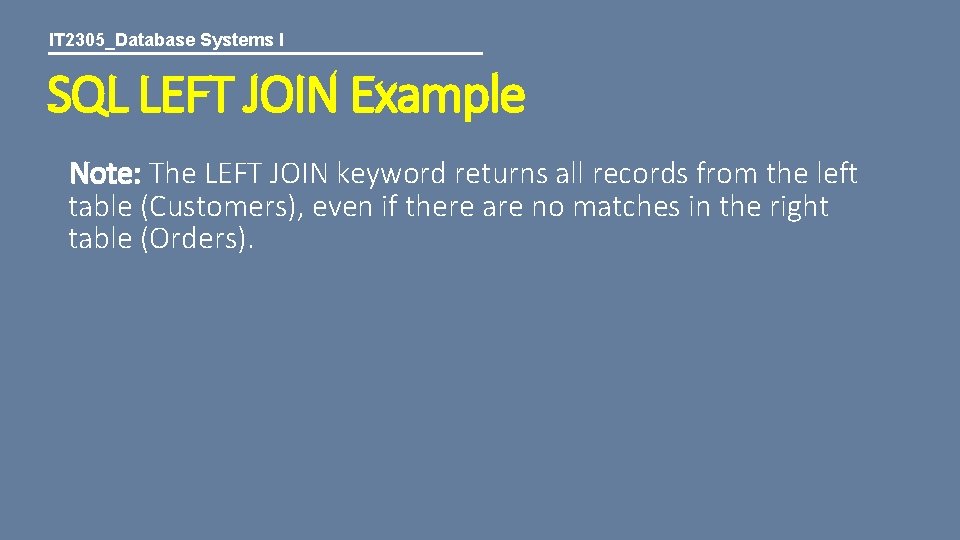 IT2305_Database Systems I

SQL LEFT JOIN Example

Note: The LEFT JOIN keyword returns all records from the left table (Customers), even if there are no matches in the right table (Orders).